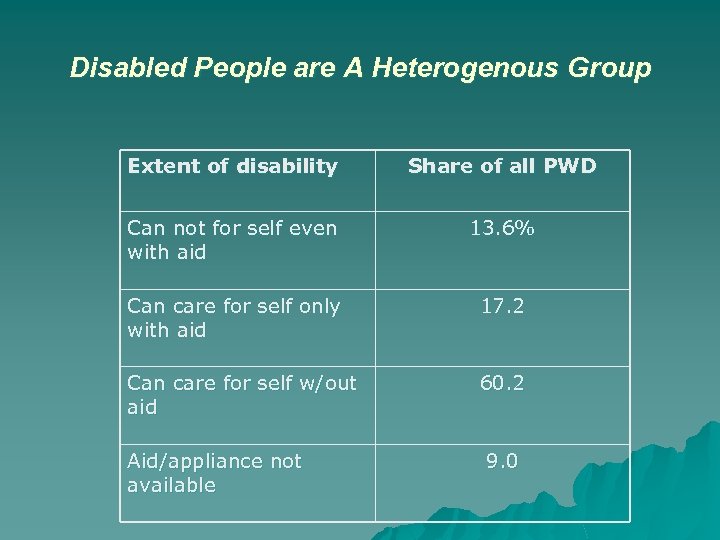 Disabled People are A Heterogenous Group

| Extent of disability | Share of all PWD |
|---|---|
| Can not for self even with aid | 13.6% |
| Can care for self only with aid | 17.2 |
| Can care for self w/out aid | 60.2 |
| Aid/appliance not available | 9.0 |